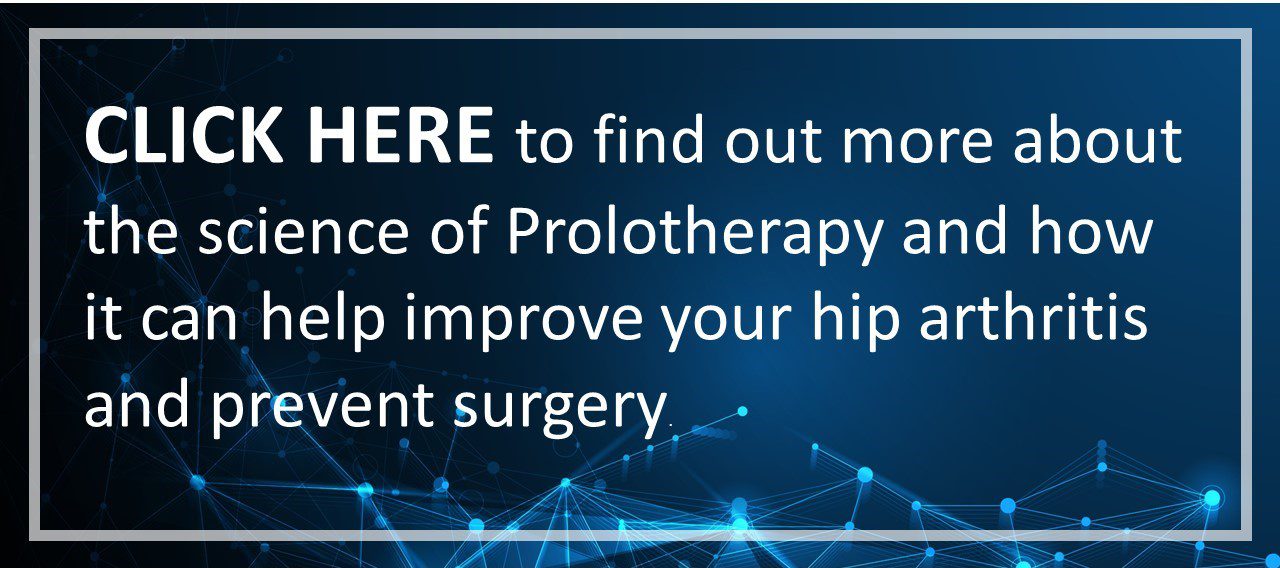 CLICK HERE to find out more about the science of Prolotherapy and how it can help improve your hip arthritis and prevent surgery.